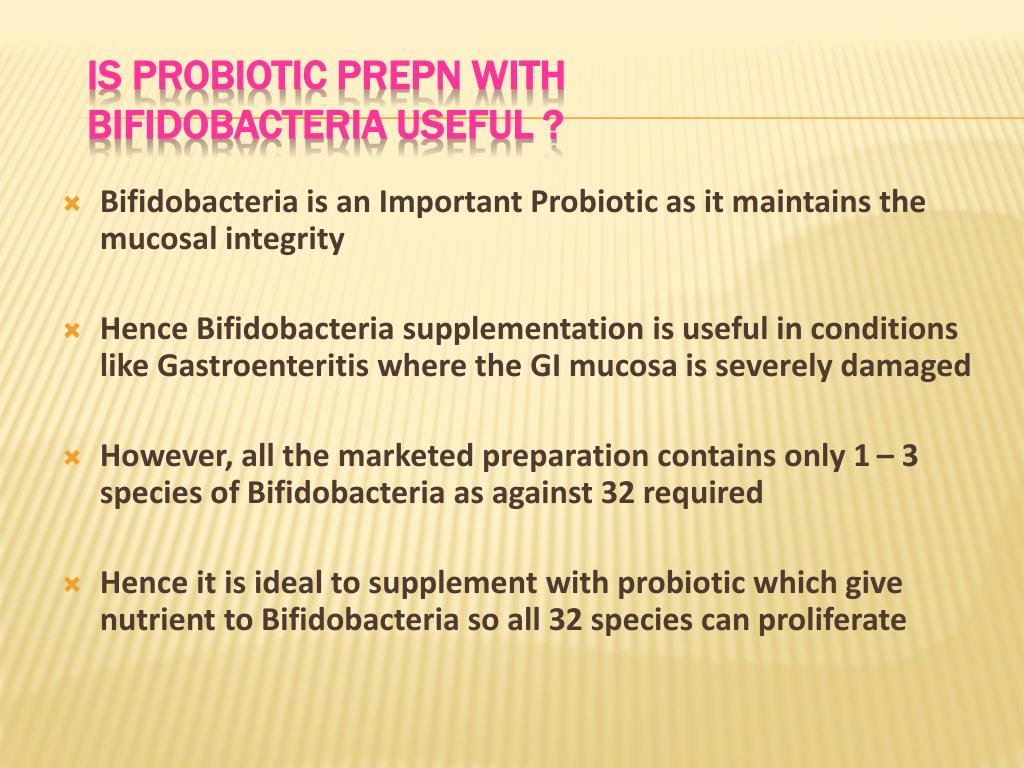 IS PROBIOTIC PREPN WITH BIFIDOBACTERIA USEFUL ?

Bifidobacteria is an Important Probiotic as it maintains the mucosal integrity

Hence Bifidobacteria supplementation is useful in conditions like Gastroenteritis where the GI mucosa is severely damaged

However, all the marketed preparation contains only 1 – 3 species of Bifidobacteria as against 32 required

Hence it is ideal to supplement with probiotic which give nutrient to Bifidobacteria so all 32 species can proliferate